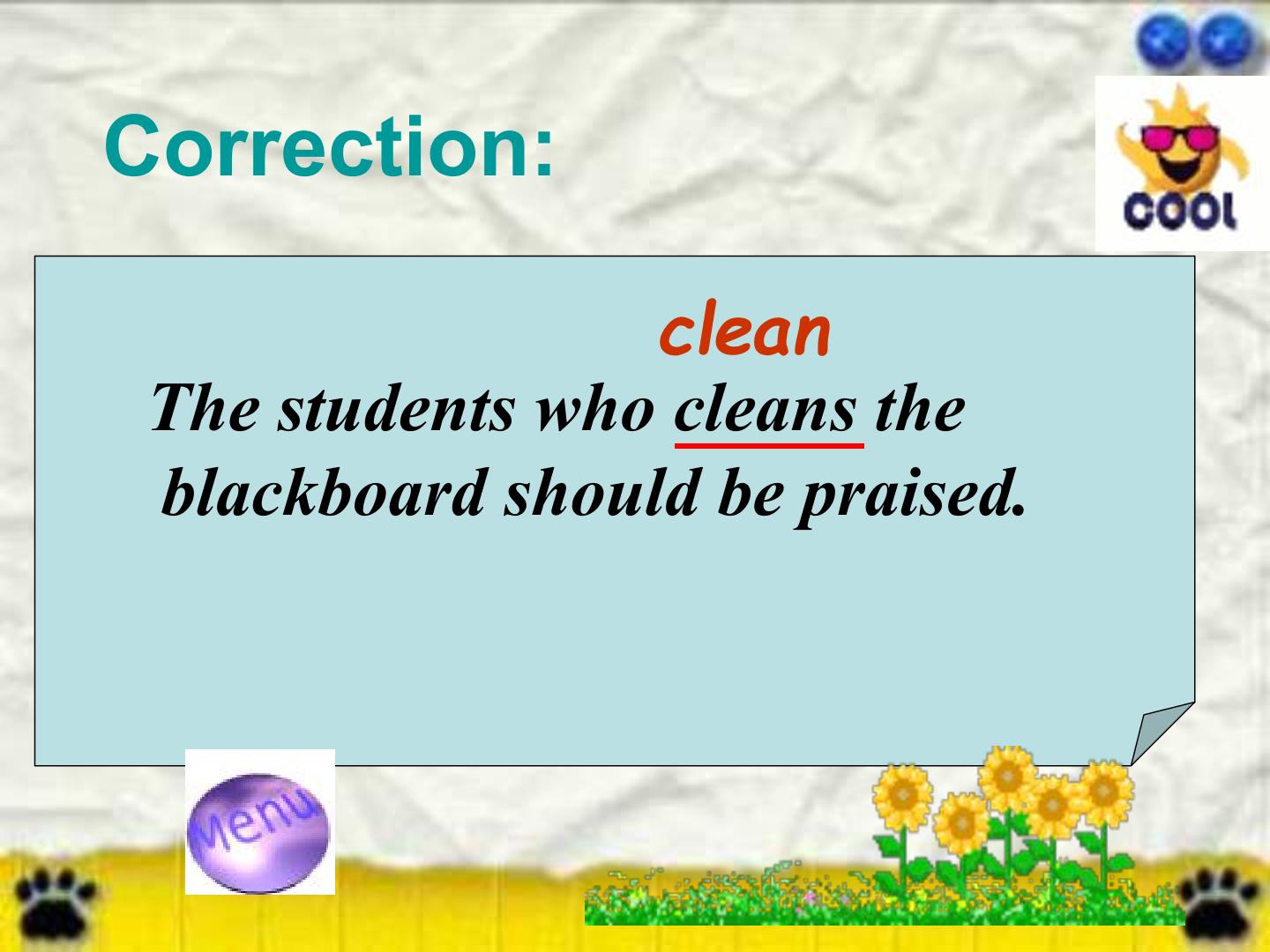 Correction:

COOL

clean

The students who cleans the blackboard should be praised.

Menu